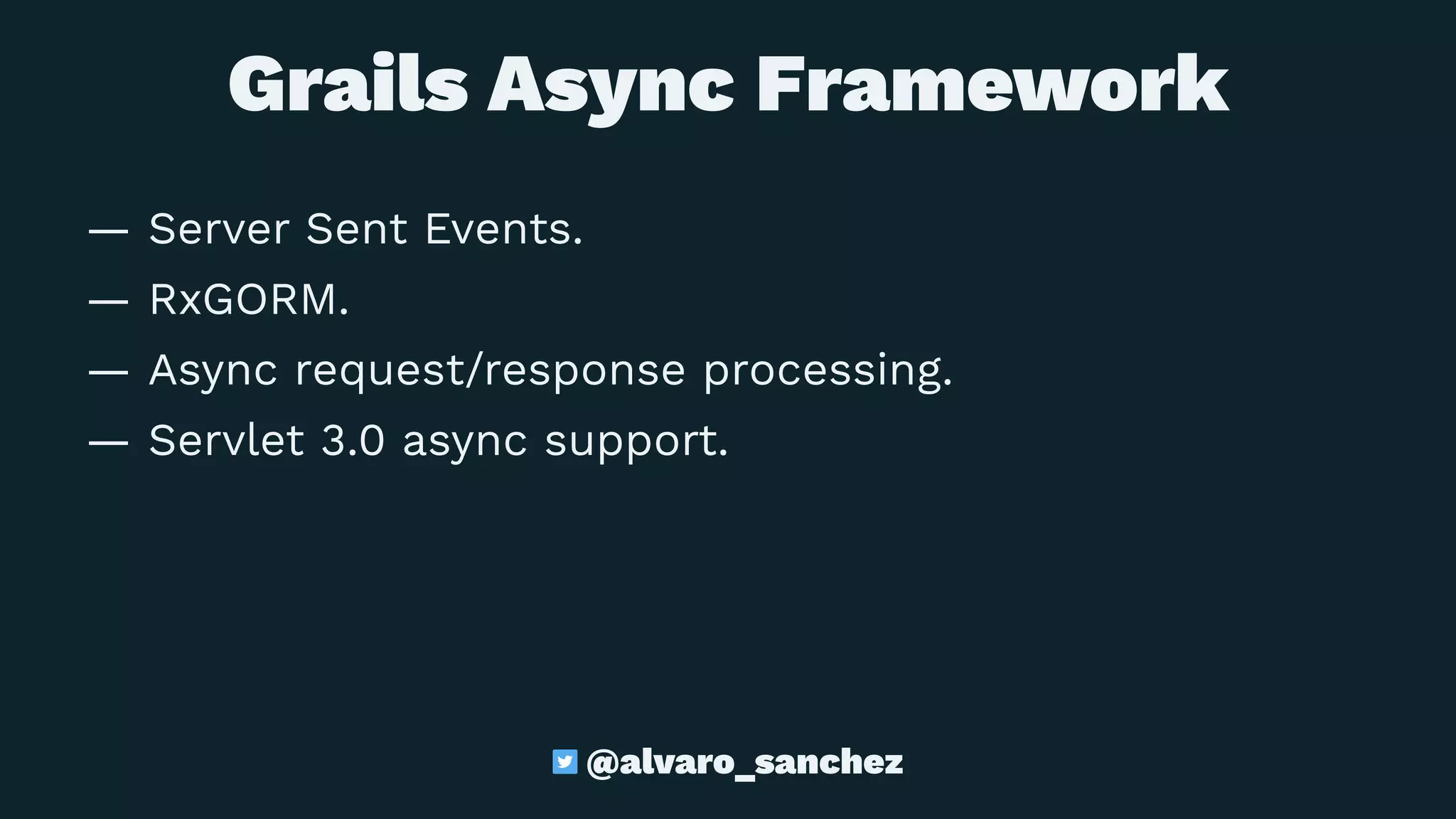 Grails Async Framework

— Server Sent Events.
— RxGORM.
— Async request/response processing.
— Servlet 3.0 async support.

@alvaro_sanchez